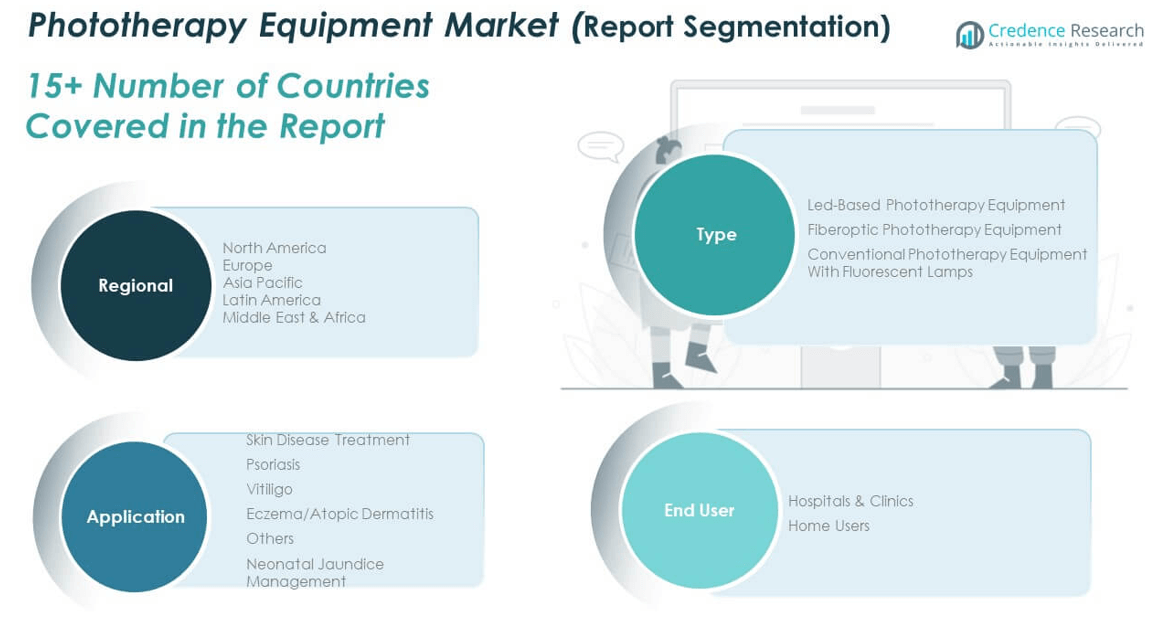 Phototherapy Equipment Market (Report Segmentation)

Credence Research
Actionable Insights Delivered

15+ Number of Countries Covered in the Report

Regional

North America
Europe
Asia Pacific
Latin America
Middle East & Africa

Type

Led-Based Phototherapy Equipment
Fiberoptic Phototherapy Equipment
Conventional Phototherapy Equipment With Fluorescent Lamps

Application

Skin Disease Treatment
Psoriasis
Vitiligo
Eczema/Atopic Dermatitis
Others
Neonatal Jaundice Management

End User

Hospitals & Clinics
Home Users